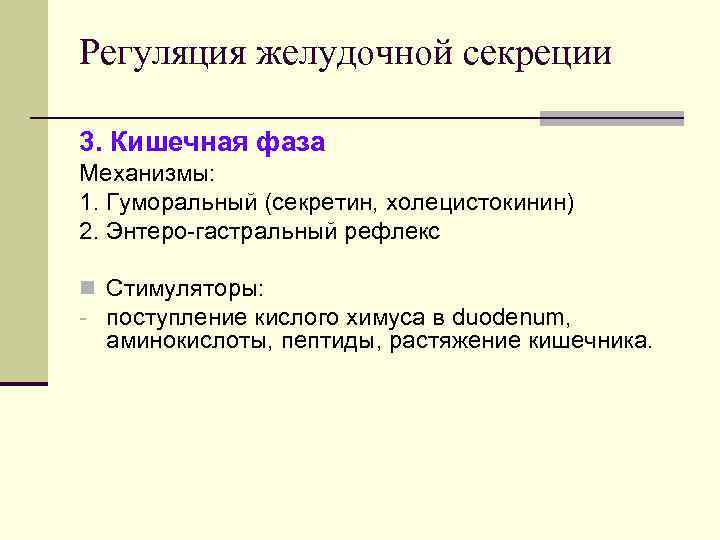 Регуляция желудочной секреции

3. Кишечная фаза
Механизмы:
1. Гуморальный (секретин, холецистокинин)
2. Энтеро-гастральный рефлекс

Стимуляторы:
- поступление кислого химуса в duodenum, аминокислоты, пептиды, растяжение кишечника.